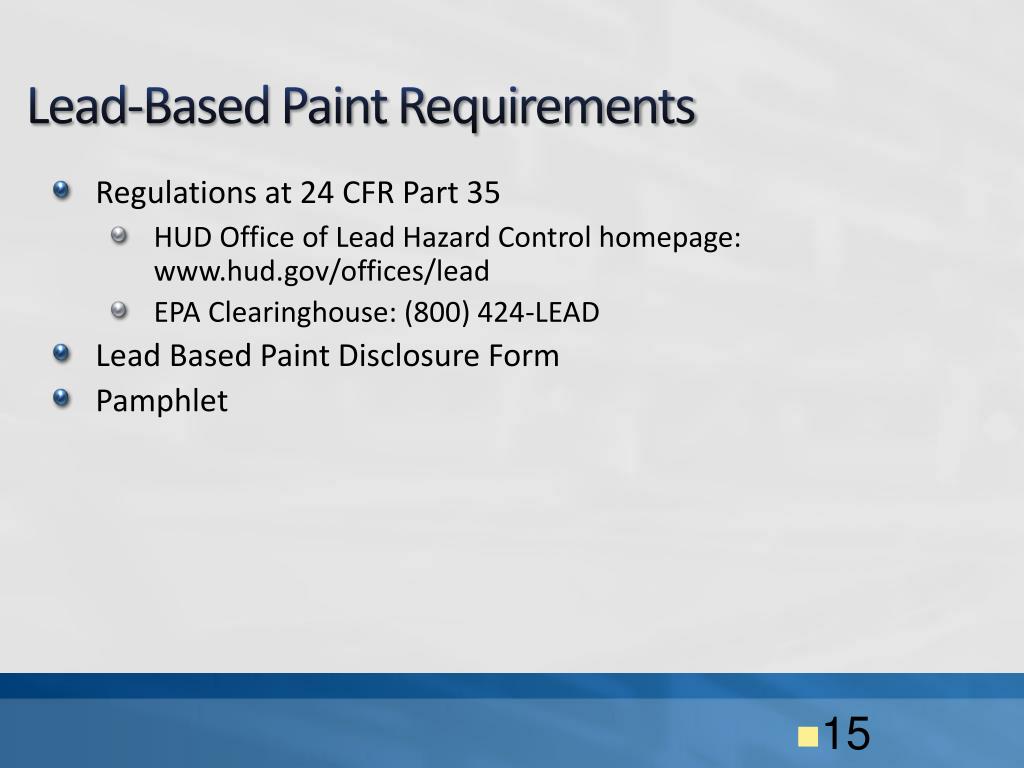 Lead-Based Paint Requirements

Regulations at 24 CFR Part 35

HUD Office of Lead Hazard Control homepage: www.hud.gov/offices/lead

EPA Clearinghouse: (800) 424-LEAD

Lead Based Paint Disclosure Form

Pamphlet

15